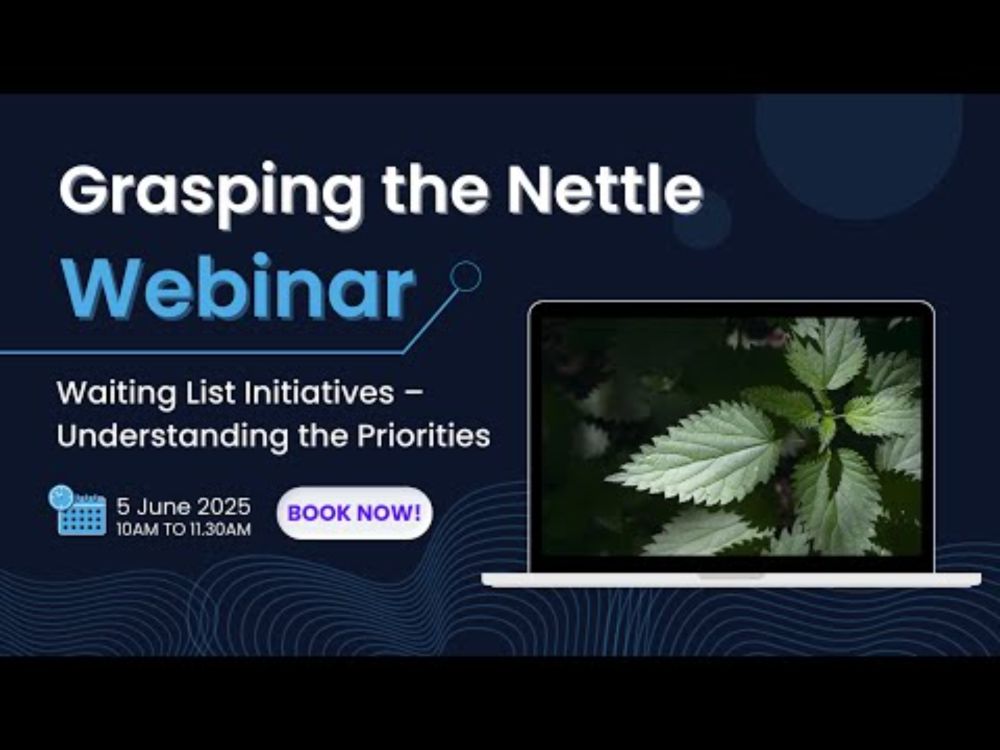 Grasping the Nettle

Webinar

Waiting List Initiatives – Understanding the Priorities

5 June 2025
10AM TO 11.30AM

BOOK NOW!